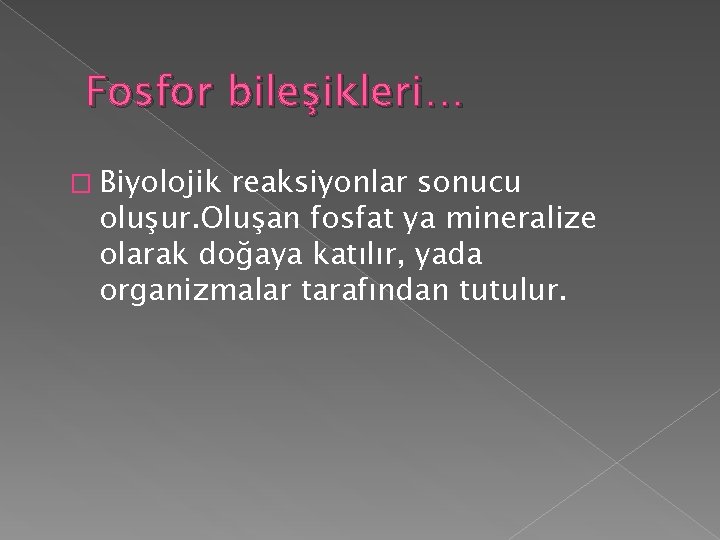 Fosfor bileşikleri…

Biyolojik reaksiyonlar sonucu oluşur.Oluşan fosfat ya mineralize olarak doğaya katılır, yada organizmalar tarafından tutulur.